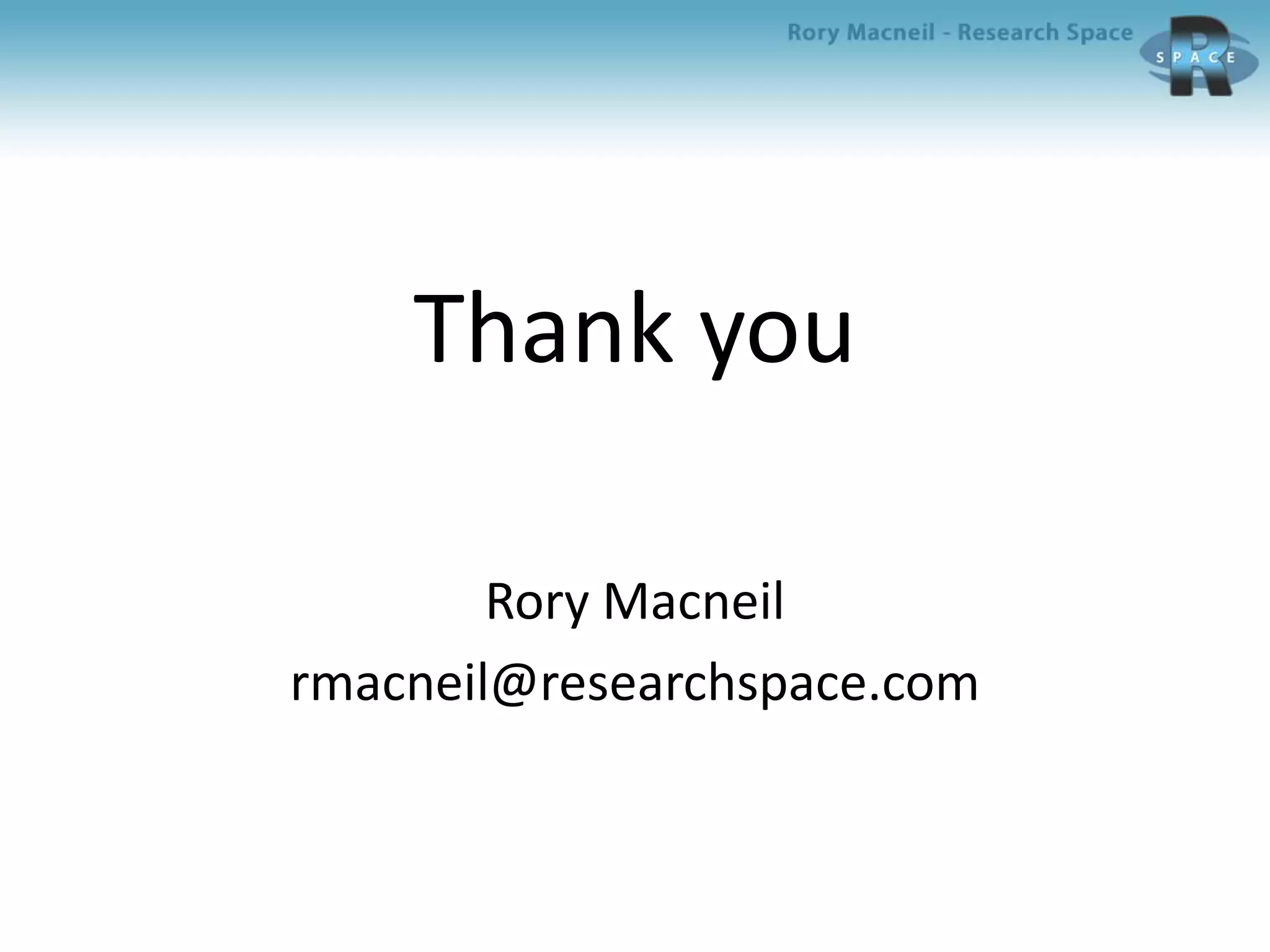 Rory Macneil - Research Space

R SPACE

Thank you

Rory Macneil

rmacneil@researchspace.com